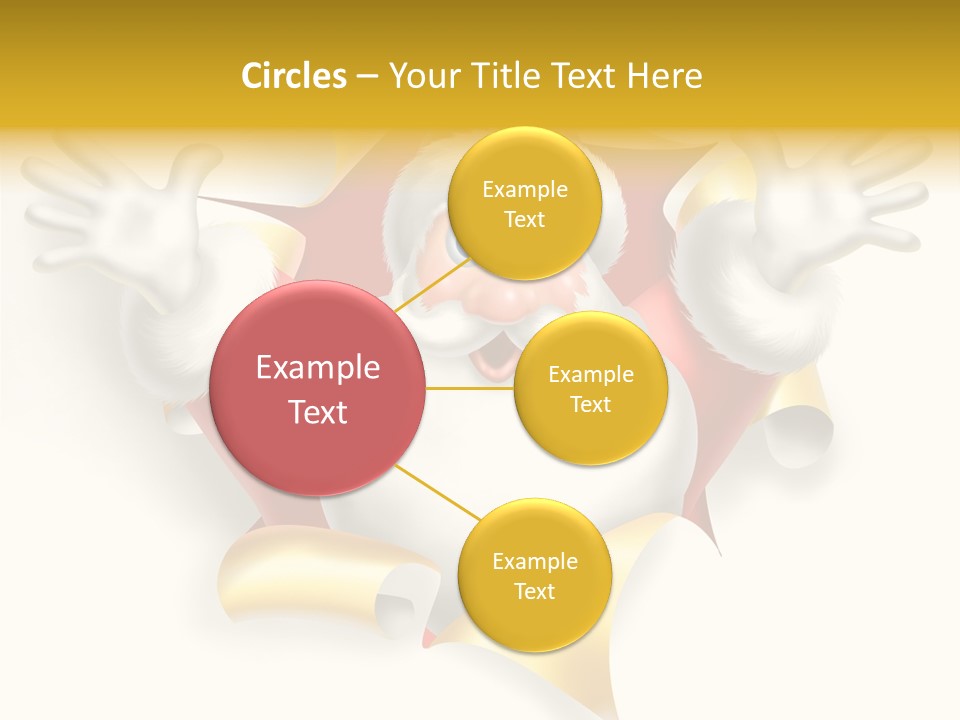 Circles – Your Title Text Here

Example Text

Example Text

Example Text

Example Text